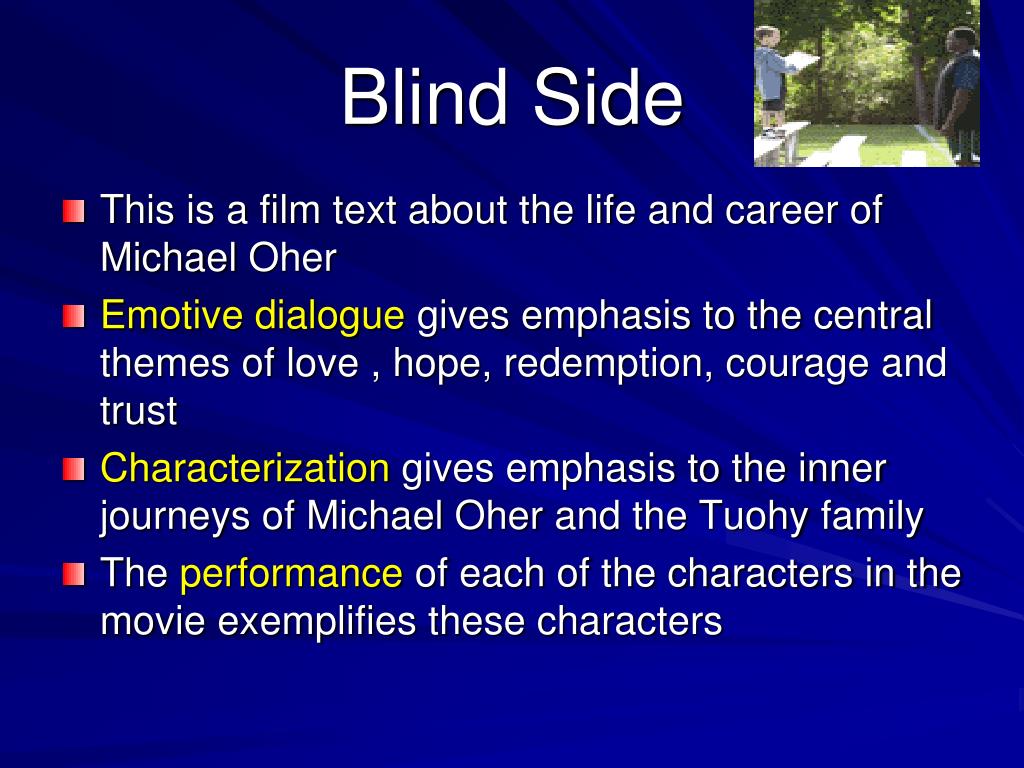 Blind Side

This is a film text about the life and career of Michael Oher

Emotive dialogue gives emphasis to the central themes of love , hope, redemption, courage and trust

Characterization gives emphasis to the inner journeys of Michael Oher and the Tuohy family

The performance of each of the characters in the movie exemplifies these characters